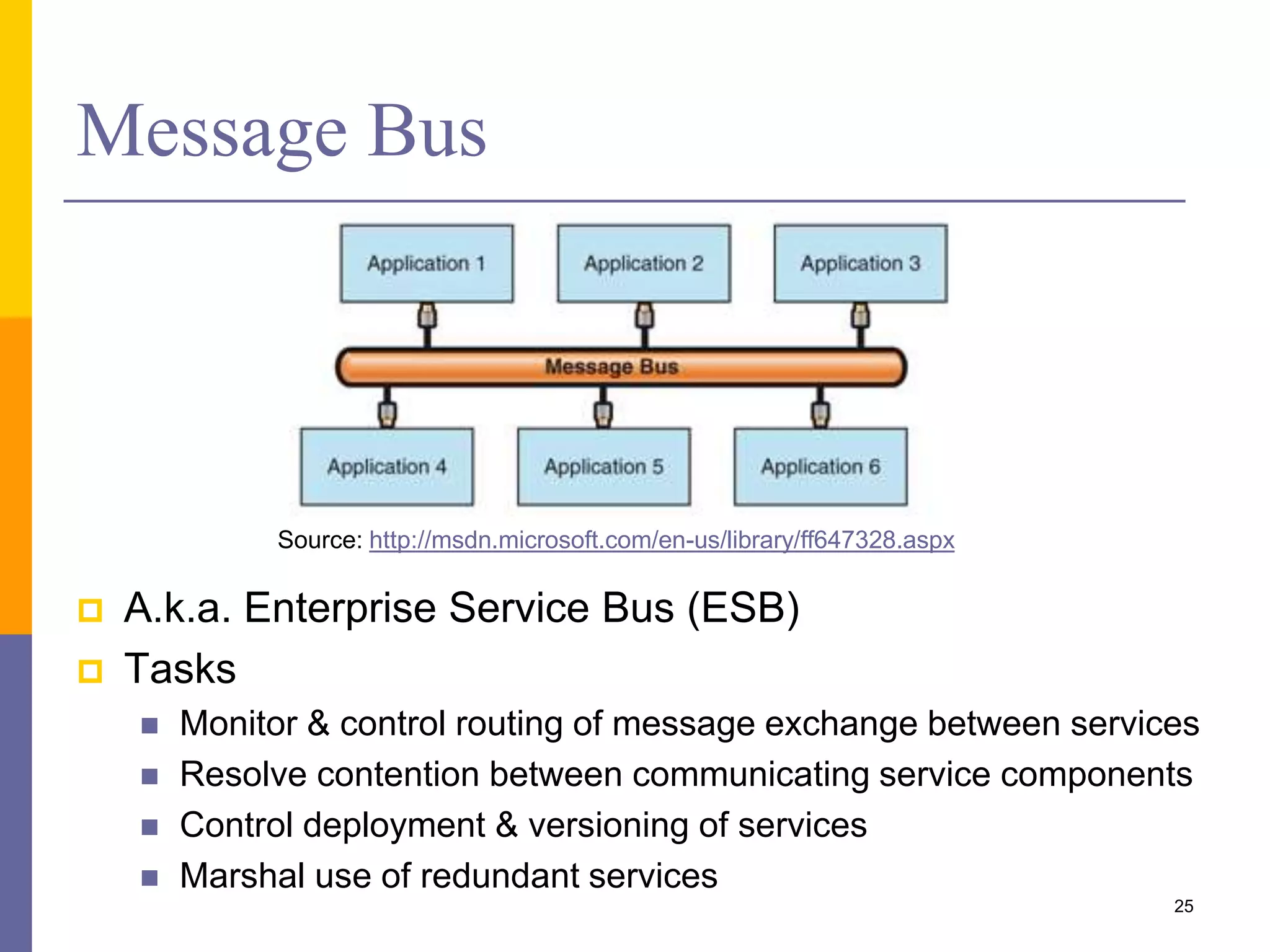 Message Bus

Application 1
Application 2
Application 3
Message Bus
Application 4
Application 5
Application 6

Source: http://msdn.microsoft.com/en-us/library/ff647328.aspx

A.k.a. Enterprise Service Bus (ESB)

Tasks

Monitor & control routing of message exchange between services

Resolve contention between communicating service components

Control deployment & versioning of services

Marshal use of redundant services

25